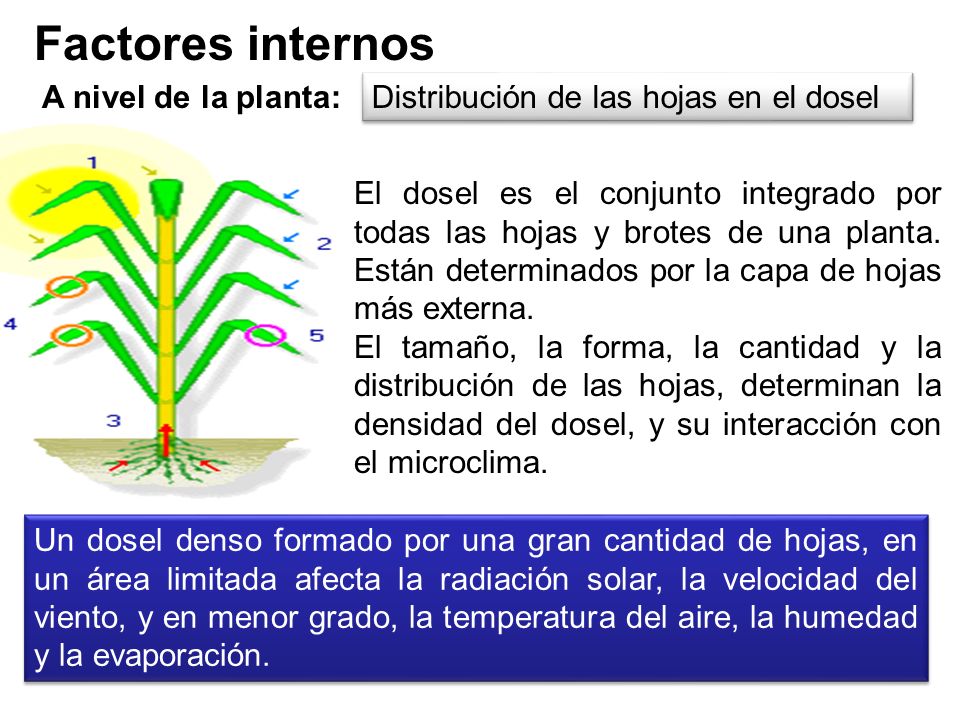 Factores internos

A nivel de la planta: Distribución de las hojas en el dosel

1
2
4
5
3

El dosel es el conjunto integrado por todas las hojas y brotes de una planta. Están determinados por la capa de hojas más externa.
El tamaño, la forma, la cantidad y la distribución de las hojas, determinan la densidad del dosel, y su interacción con el microclima.

Un dosel denso formado por una gran cantidad de hojas, en un área limitada afecta la radiación solar, la velocidad del viento, y en menor grado, la temperatura del aire, la humedad y la evaporación.